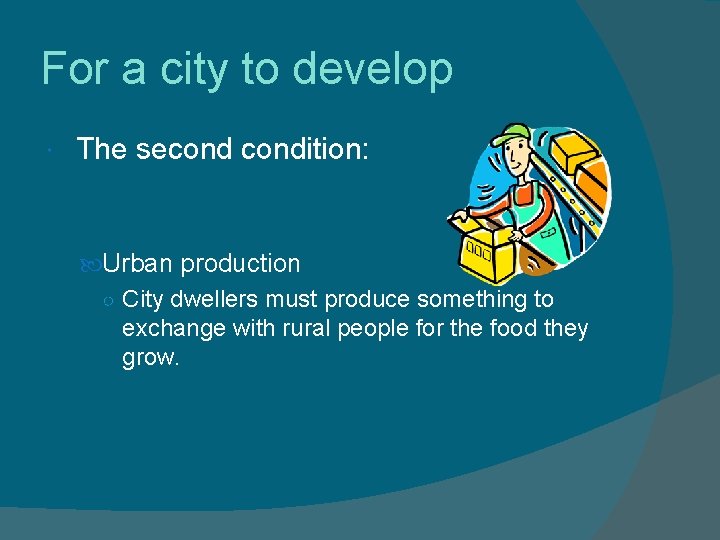 For a city to develop

The second condition:

Urban production

City dwellers must produce something to exchange with rural people for the food they grow.